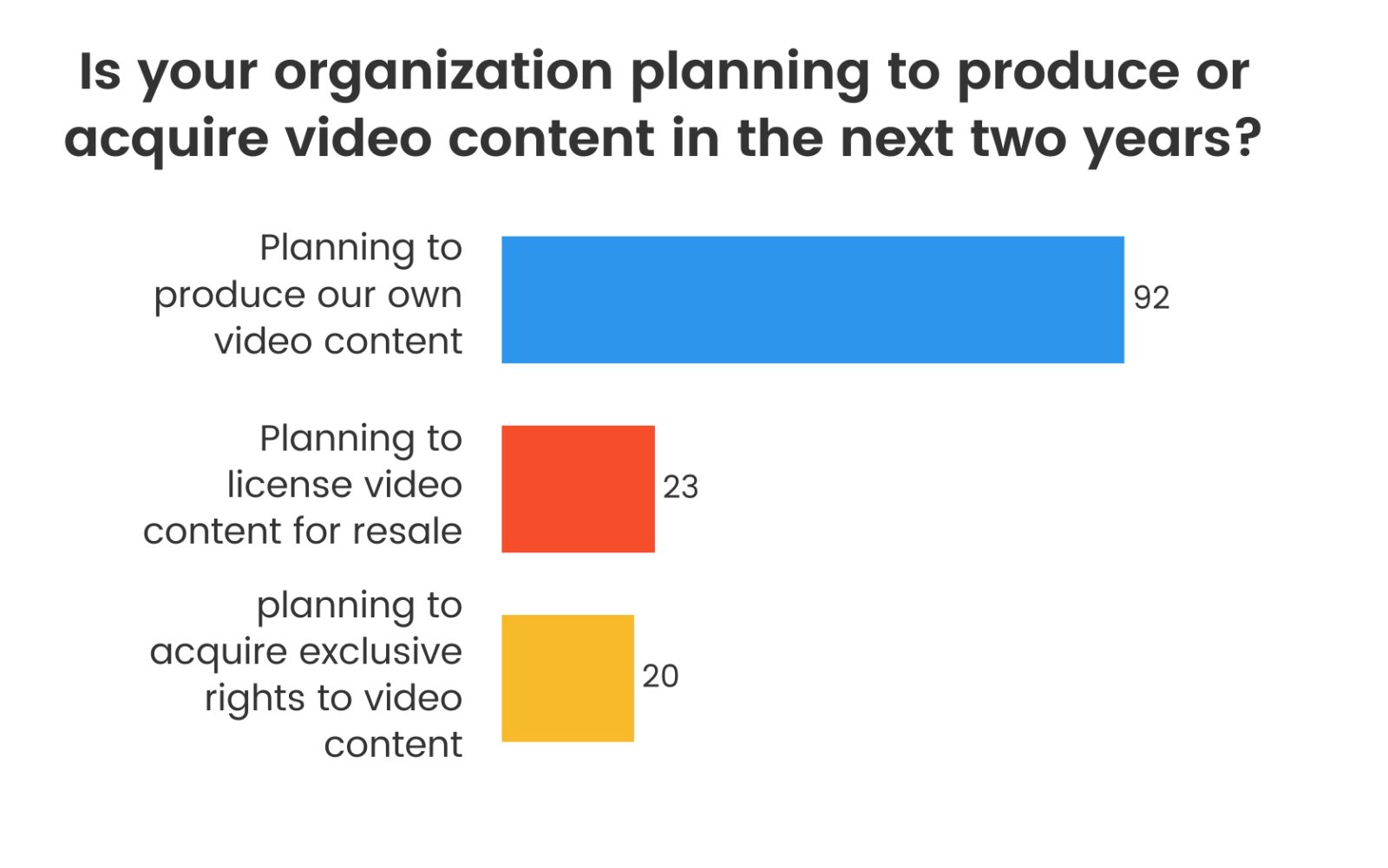 Is your organization planning to produce or acquire video content in the next two years?

Planning to produce our own video content
92

Planning to license video content for resale
23

planning to acquire exclusive rights to video content
20